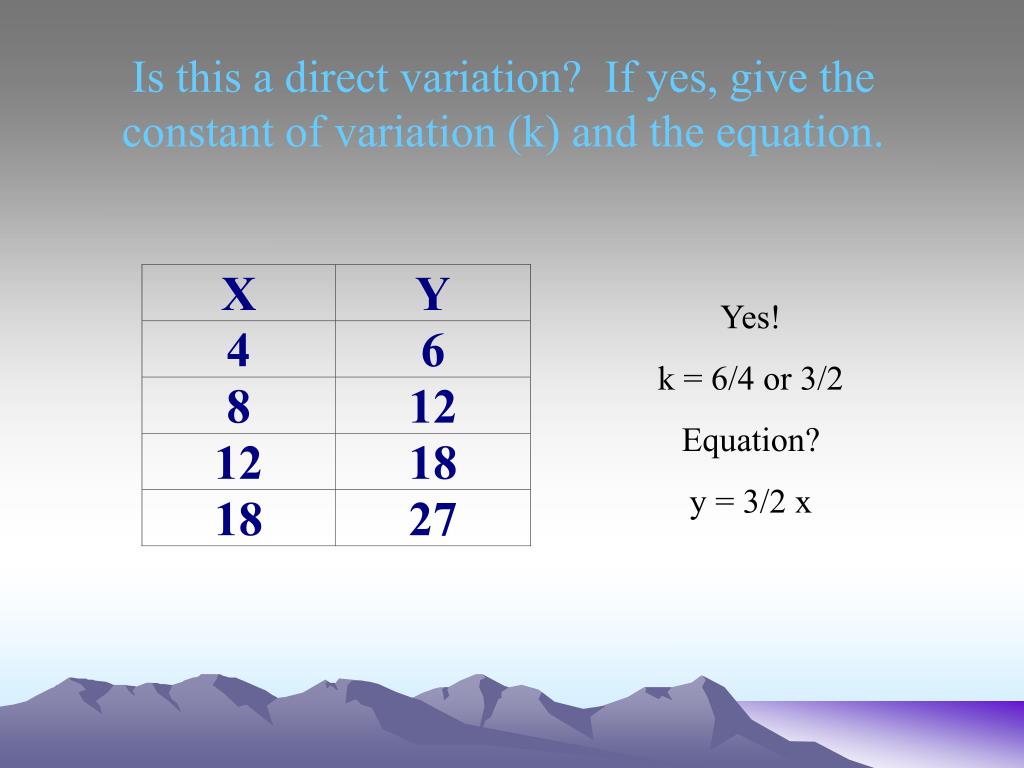 Is this a direct variation? If yes, give the constant of variation (k) and the equation.

| X | Y |
|---|---|
| 4 | 6 |
| 8 | 12 |
| 12 | 18 |
| 18 | 27 |

Yes!

k = 6/4 or 3/2

Equation?

y = 3/2 x